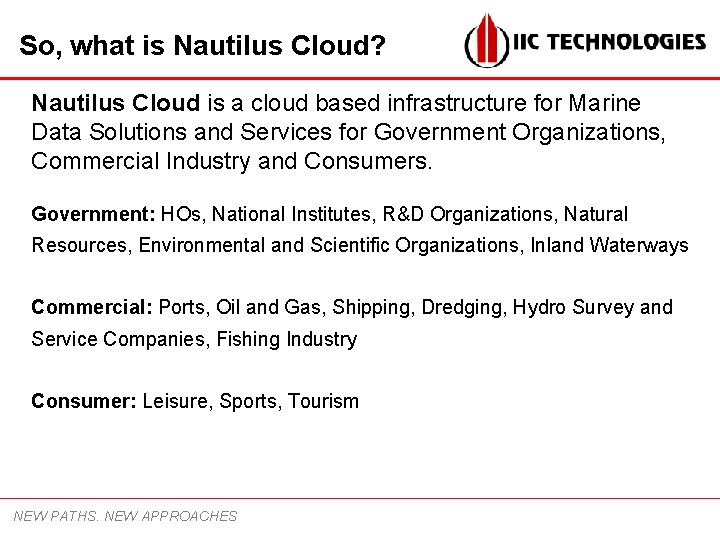 So, what is Nautilus Cloud?

IIC TECHNOLOGIES

Nautilus Cloud is a cloud based infrastructure for Marine Data Solutions and Services for Government Organizations, Commercial Industry and Consumers.

Government: HOs, National Institutes, R&D Organizations, Natural Resources, Environmental and Scientific Organizations, Inland Waterways

Commercial: Ports, Oil and Gas, Shipping, Dredging, Hydro Survey and Service Companies, Fishing Industry

Consumer: Leisure, Sports, Tourism

NEW PATHS. NEW APPROACHES